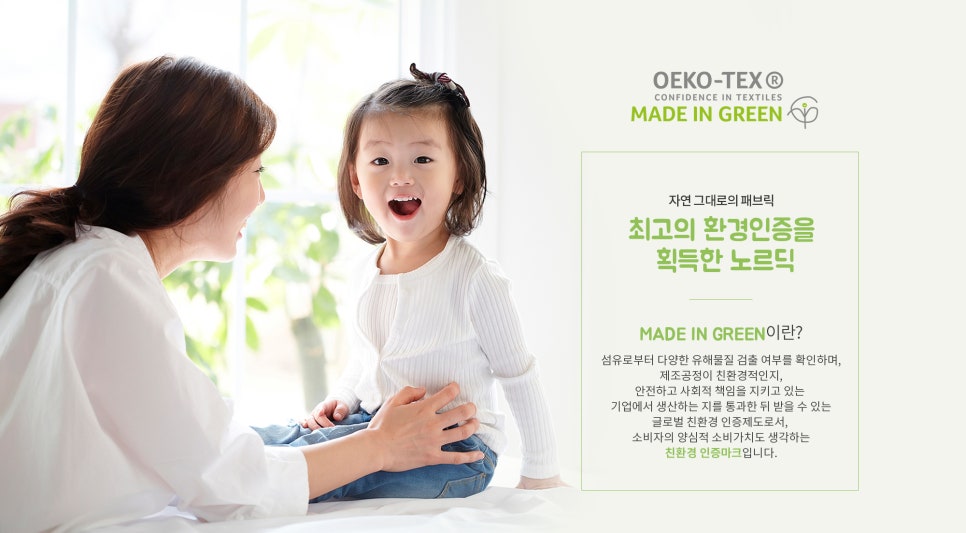 OEKO-TEX®
CONFIDENCE IN TEXTILES
MADE IN GREEN

자연 그대로의 패브릭
최고의 환경인증을 획득한 노르딕

MADE IN GREEN이란?

섬유로부터 다양한 유해물질 검출 여부를 확인하며, 제조공정이 친환경적인지, 안전하고 사회적 책임을 지키고 있는 기업에서 생산하는 지를 통과한 뒤 받을 수 있는 글로벌 친환경 인증제도로서, 소비자의 양심적 소비가치도 생각하는 친환경 인증마크입니다.